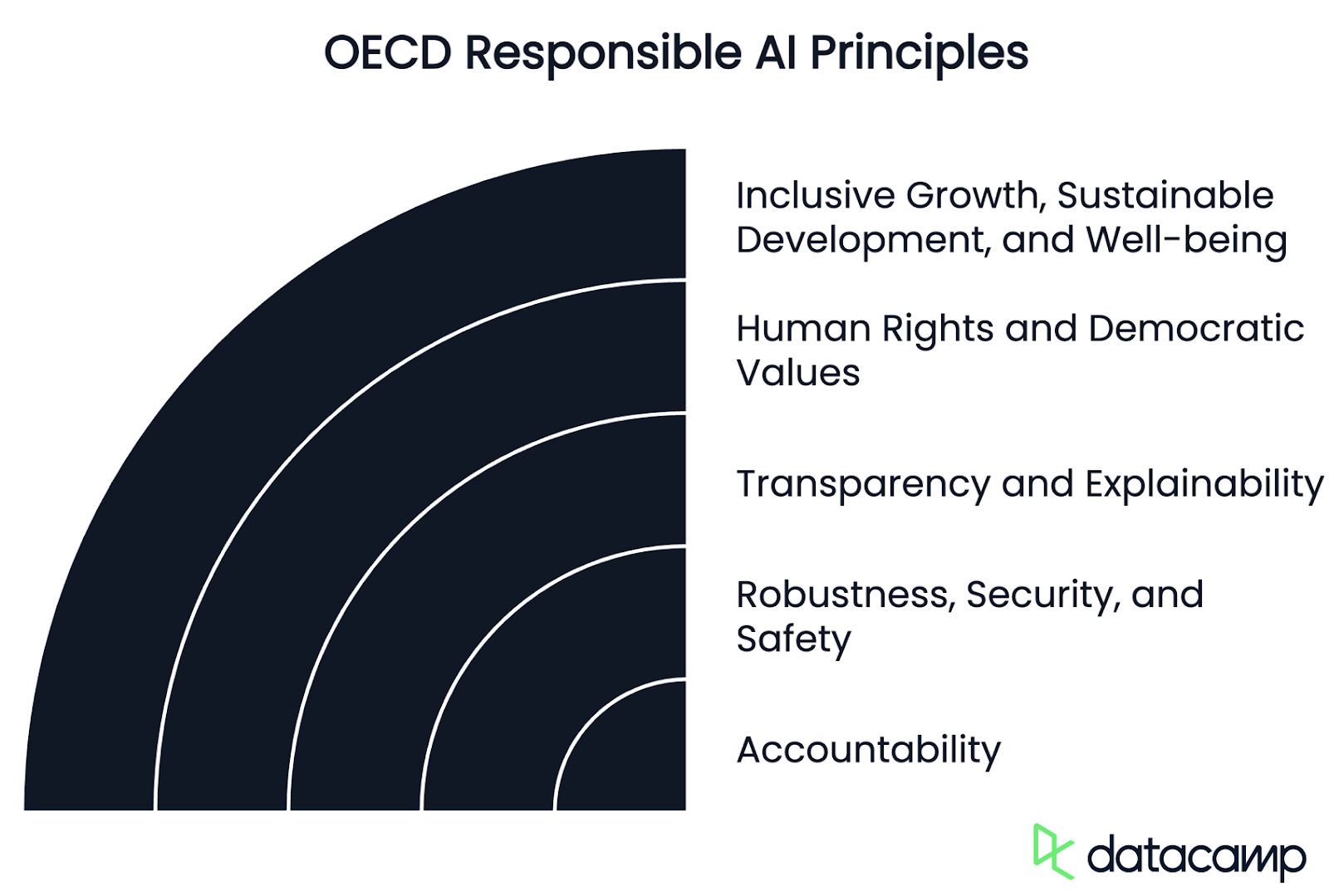 OECD Responsible AI Principles

Inclusive Growth, Sustainable Development, and Well-being

Human Rights and Democratic Values

Transparency and Explainability

Robustness, Security, and Safety

Accountability

datacamp